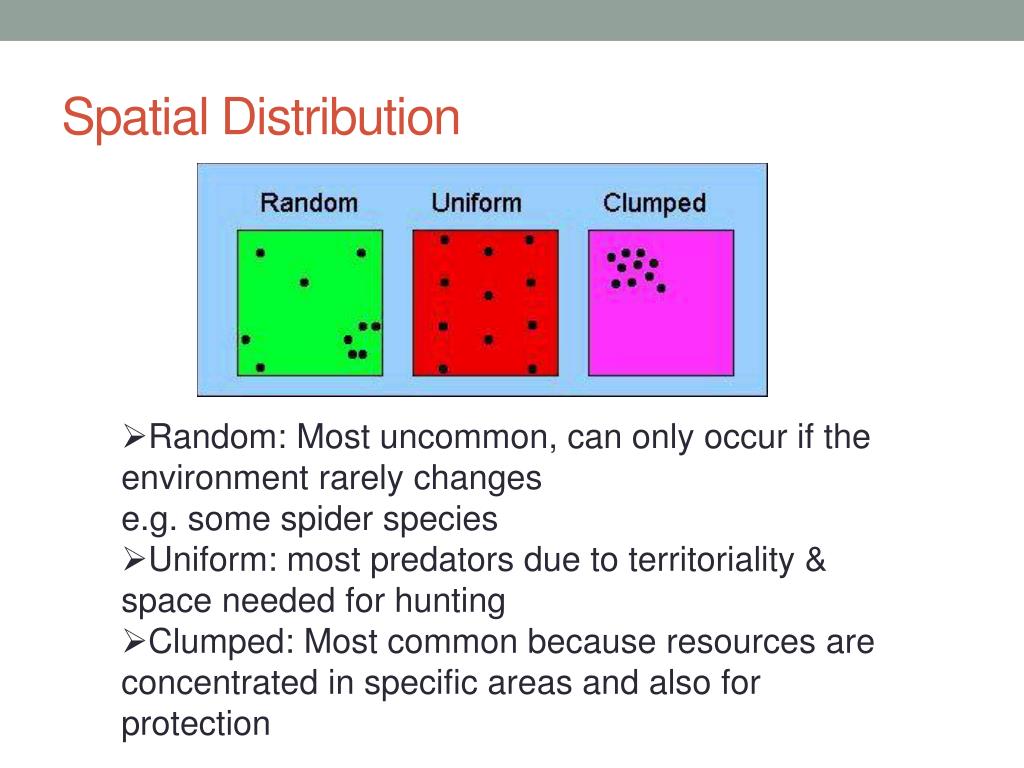 Spatial Distribution

Random

Uniform

Clumped

➢Random: Most uncommon, can only occur if the environment rarely changes
e.g. some spider species
➢Uniform: most predators due to territoriality & space needed for hunting
➢Clumped: Most common because resources are concentrated in specific areas and also for protection